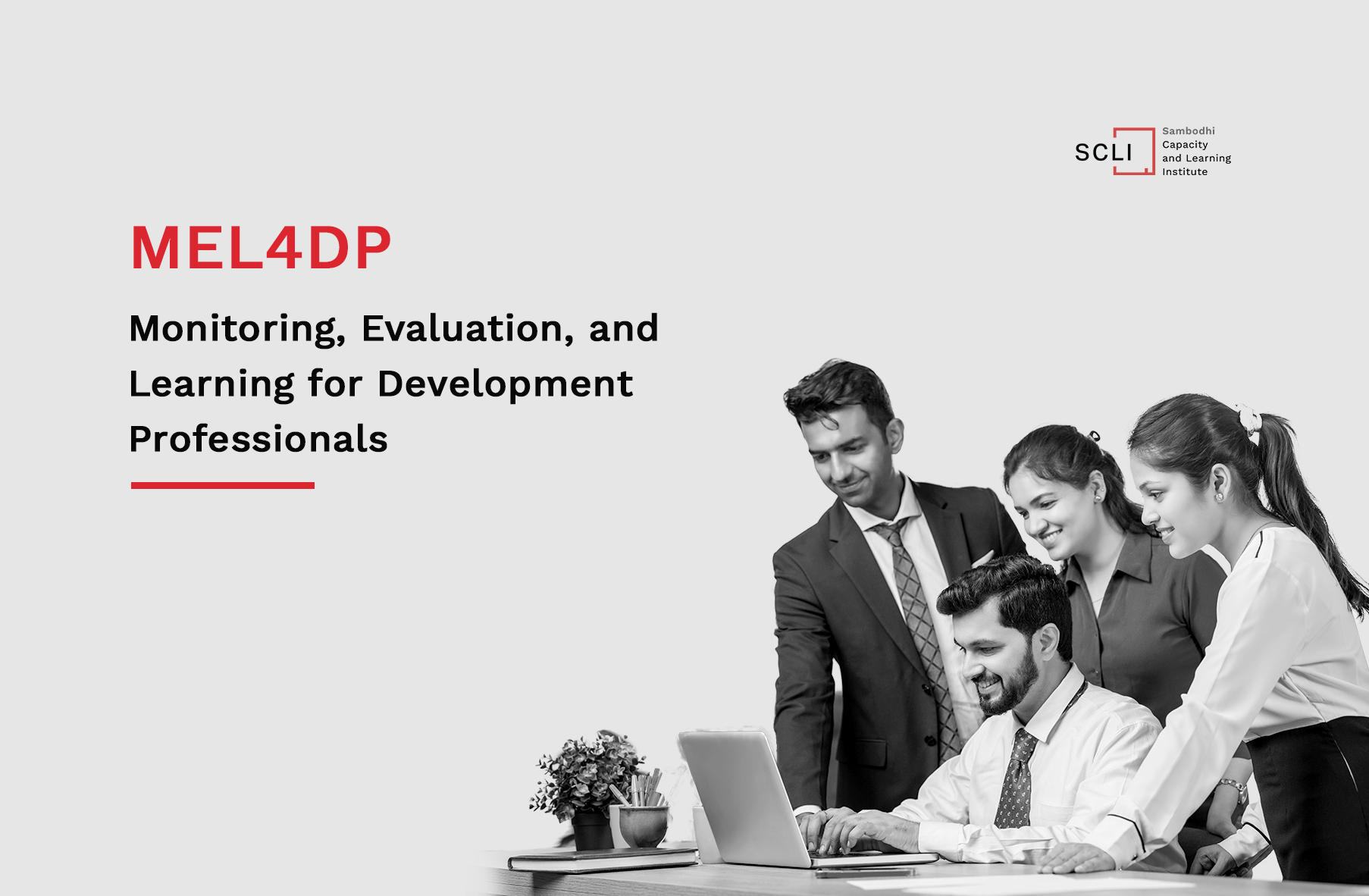 SCLI Sambodhi Capacity and Learning Institute

MEL4DP

Monitoring, Evaluation, and Learning for Development Professionals